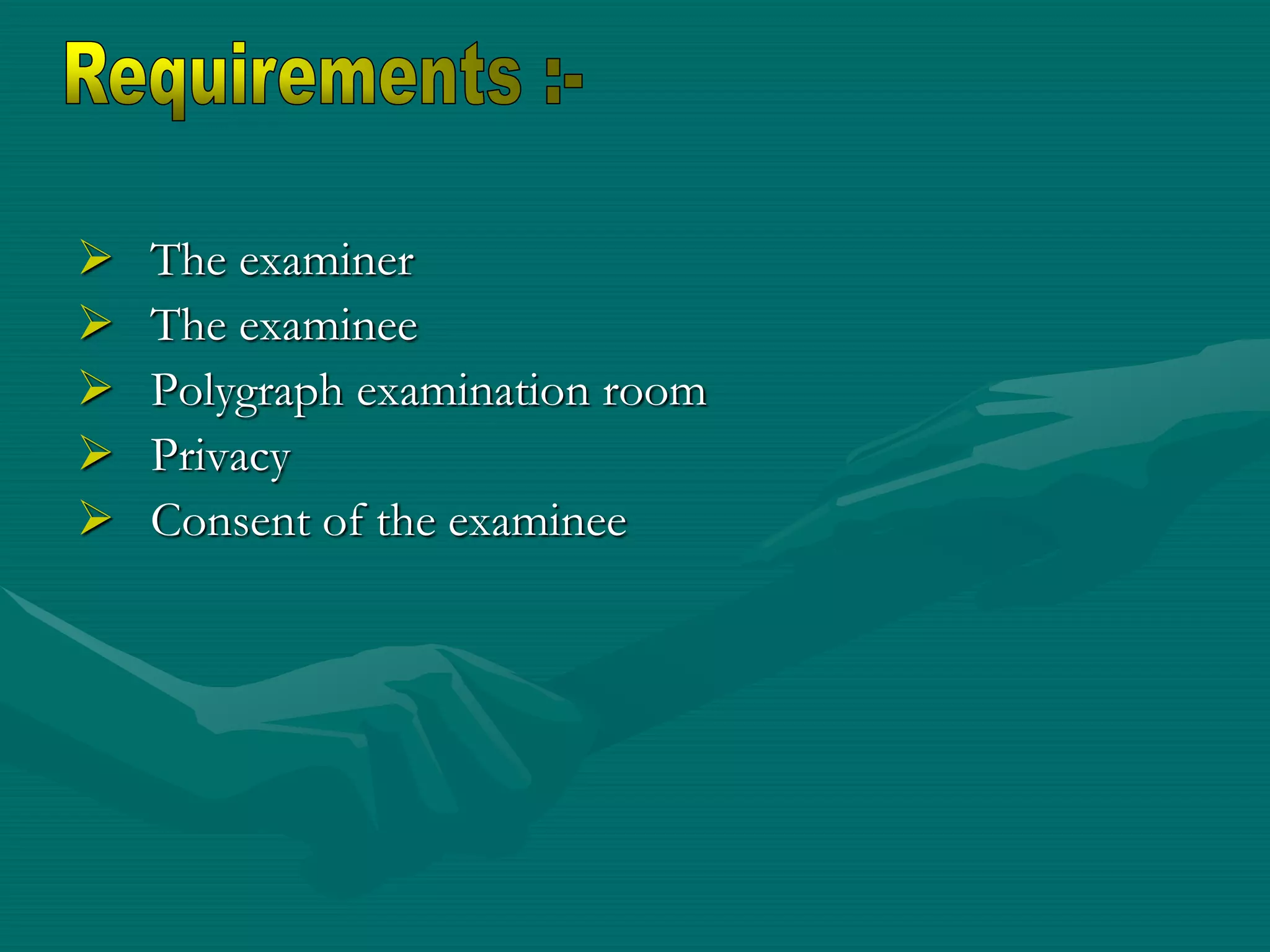 Requirements :-

➢ The examiner
➢ The examinee
➢ Polygraph examination room
➢ Privacy
➢ Consent of the examinee